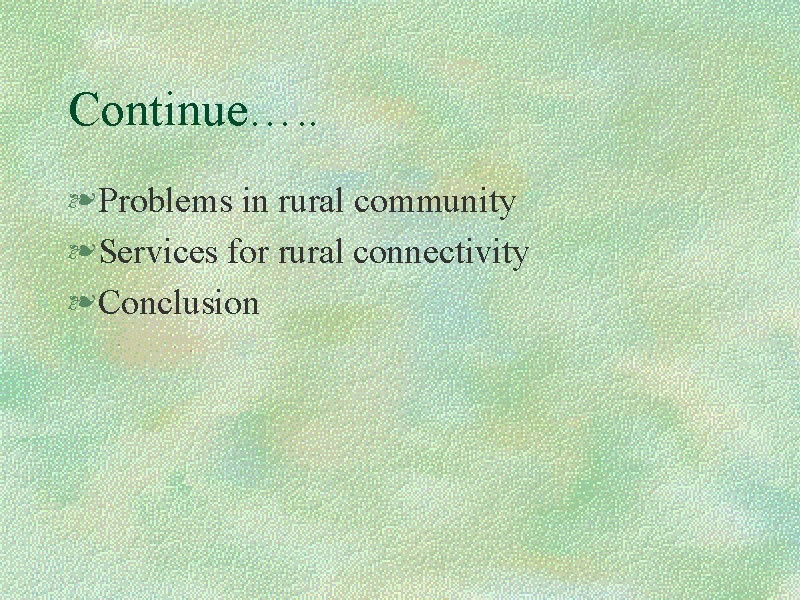 Continue…..

Problems in rural community
Services for rural connectivity
Conclusion